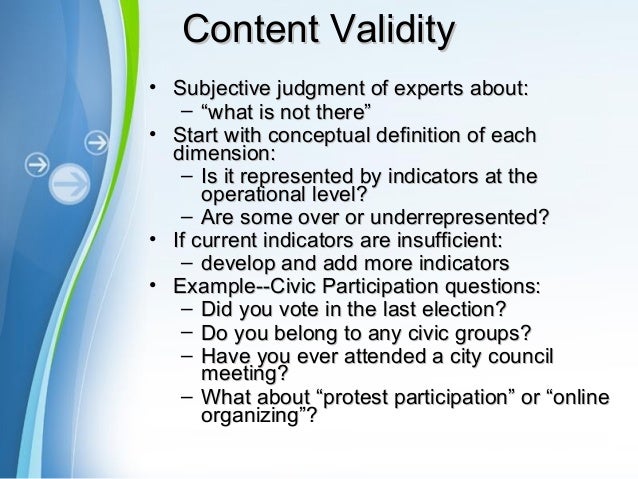 Content Validity

• Subjective judgment of experts about:
  – “what is not there”
• Start with conceptual definition of each dimension:
  – Is it represented by indicators at the operational level?
  – Are some over or underrepresented?
• If current indicators are insufficient:
  – develop and add more indicators
• Example--Civic Participation questions:
  – Did you vote in the last election?
  – Do you belong to any civic groups?
  – Have you ever attended a city council meeting?
  – What about “protest participation” or “online organizing”?